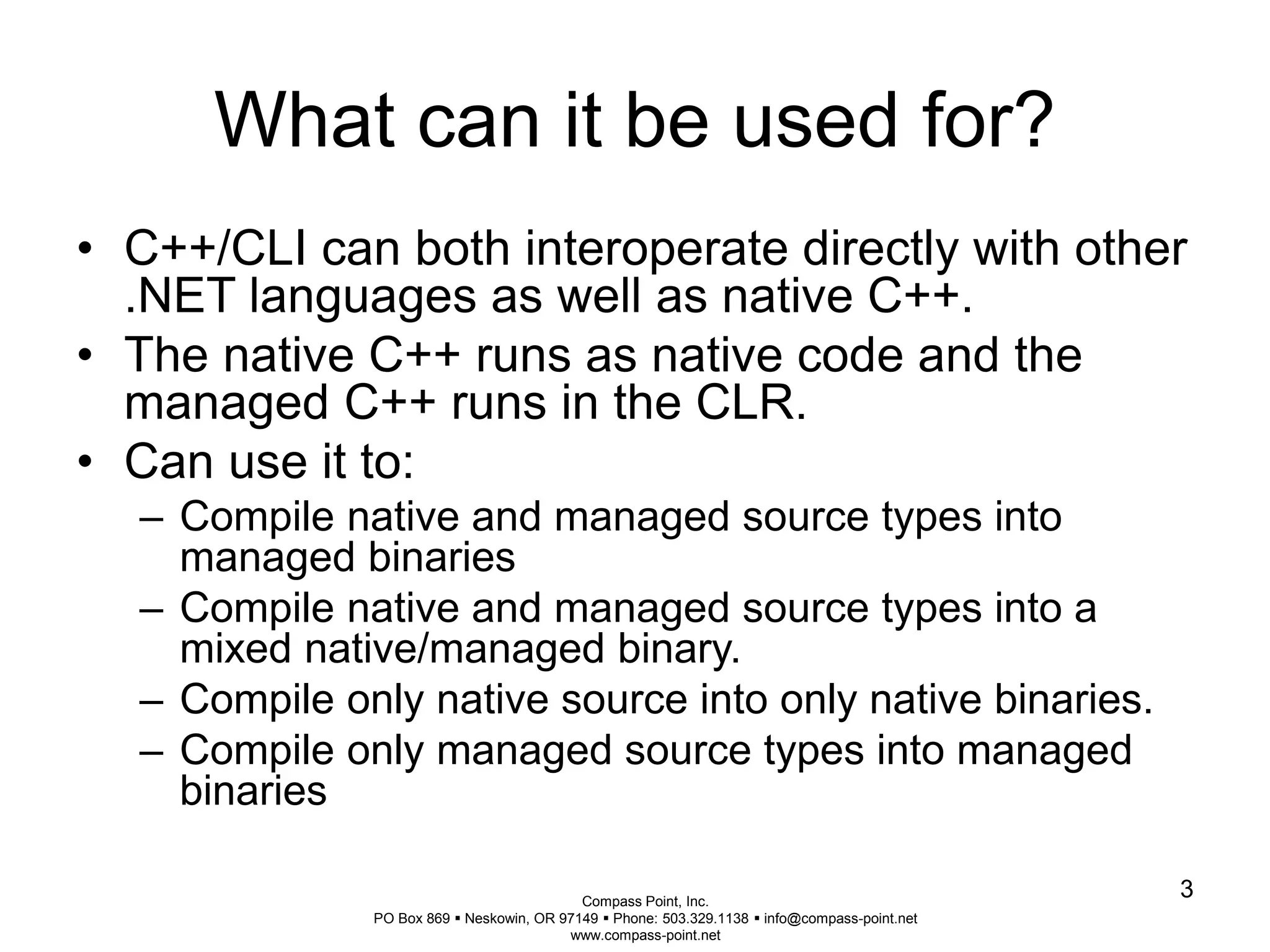 What can it be used for?

• C++/CLI can both interoperate directly with other .NET languages as well as native C++.
• The native C++ runs as native code and the managed C++ runs in the CLR.
• Can use it to:
  – Compile native and managed source types into managed binaries
  – Compile native and managed source types into a mixed native/managed binary.
  – Compile only native source into only native binaries.
  – Compile only managed source types into managed binaries

3

Compass Point, Inc.
PO Box 869 ▪ Neskowin, OR 97149 ▪ Phone: 503.329.1138 ▪ info@compass-point.net
www.compass-point.net